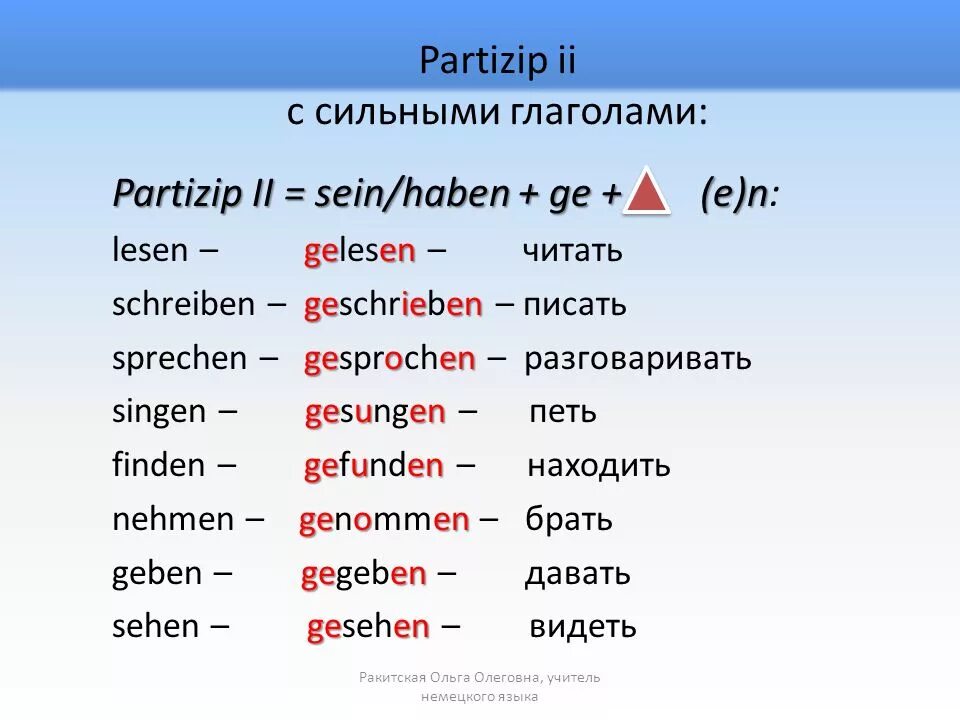 Partizip ii
с сильными глаголами:

Partizip II = sein/haben + ge + (e)n:

lesen – gelesen – читать
schreiben – geschrieben – писать
sprechen – gesprochen – разговаривать
singen – gesungen – петь
finden – gefunden – находить
nehmen – genommen – брать
geben – gegeben – давать
sehen – gesehen – видеть

Ракитская Ольга Олеговна, учитель немецкого языка